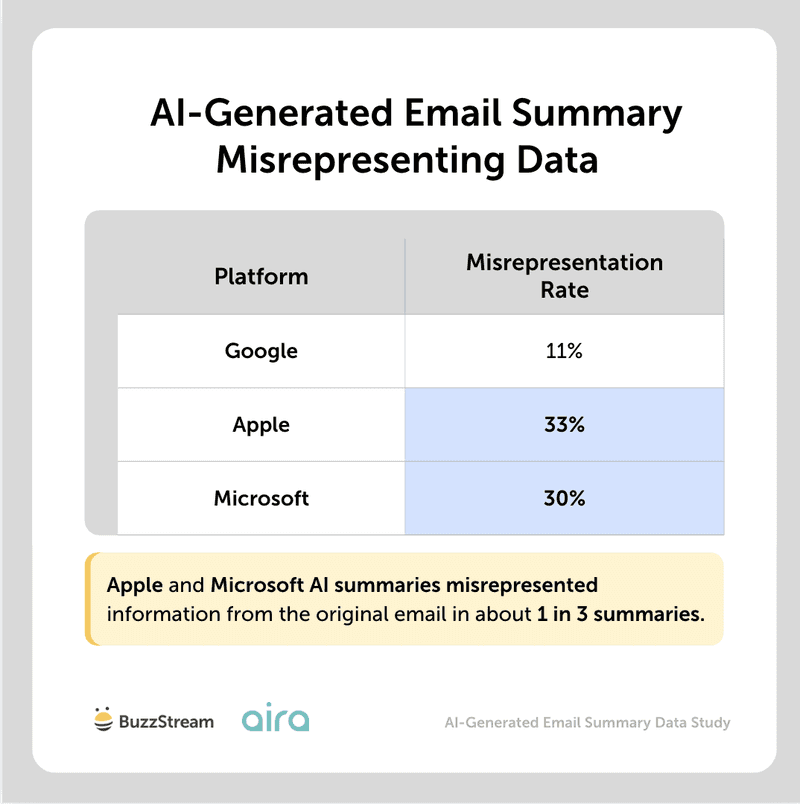 AI-Generated Email Summary Misrepresenting Data

| Platform | Misrepresentation Rate |
|---|---|
| Google | 11% |
| Apple | 33% |
| Microsoft | 30% |

Apple and Microsoft AI summaries misrepresented information from the original email in about 1 in 3 summaries.

BuzzStream aira AI-Generated Email Summary Data Study